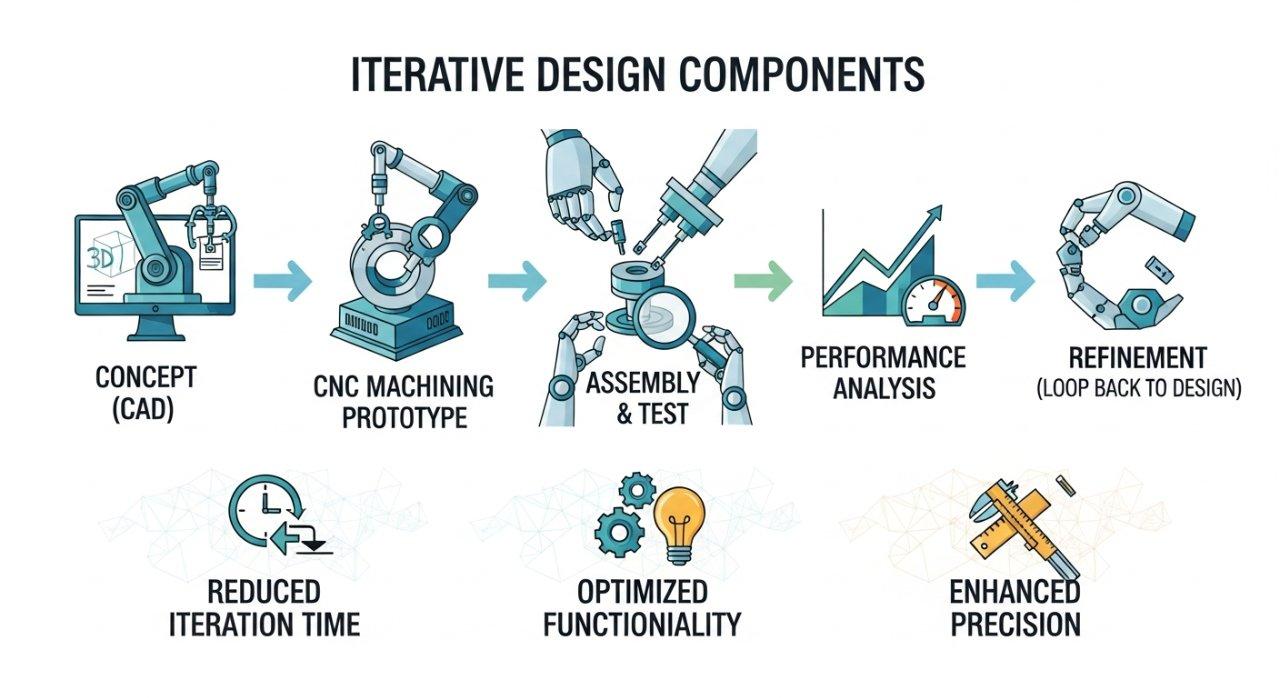 ITERATIVE DESIGN COMPONENTS

3D

CONCEPT (CAD)

CNC MACHINING PROTOTYPE

ASSEMBLY & TEST

PERFORMANCE ANALYSIS

REFINEMENT (LOOP BACK TO DESIGN)

REDUCED ITERATION TIME

OPTIMIZED FUNCTIONIALITY

ENHANCED PRECISION